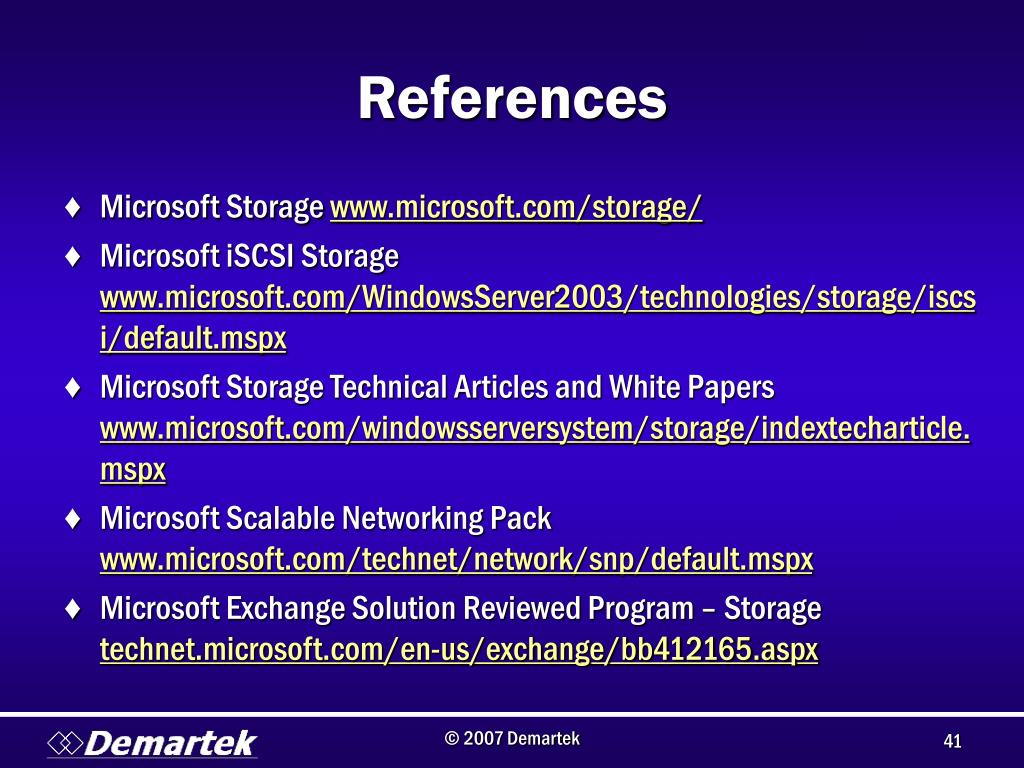 References

♦ Microsoft Storage www.microsoft.com/storage/

♦ Microsoft iSCSI Storage www.microsoft.com/WindowsServer2003/technologies/storage/iscsi/default.mspx

♦ Microsoft Storage Technical Articles and White Papers www.microsoft.com/windowsserversystem/storage/indextecharticle.mspx

♦ Microsoft Scalable Networking Pack www.microsoft.com/technet/network/snp/default.mspx

♦ Microsoft Exchange Solution Reviewed Program – Storage technet.microsoft.com/en-us/exchange/bb412165.aspx

Demartek

© 2007 Demartek

41